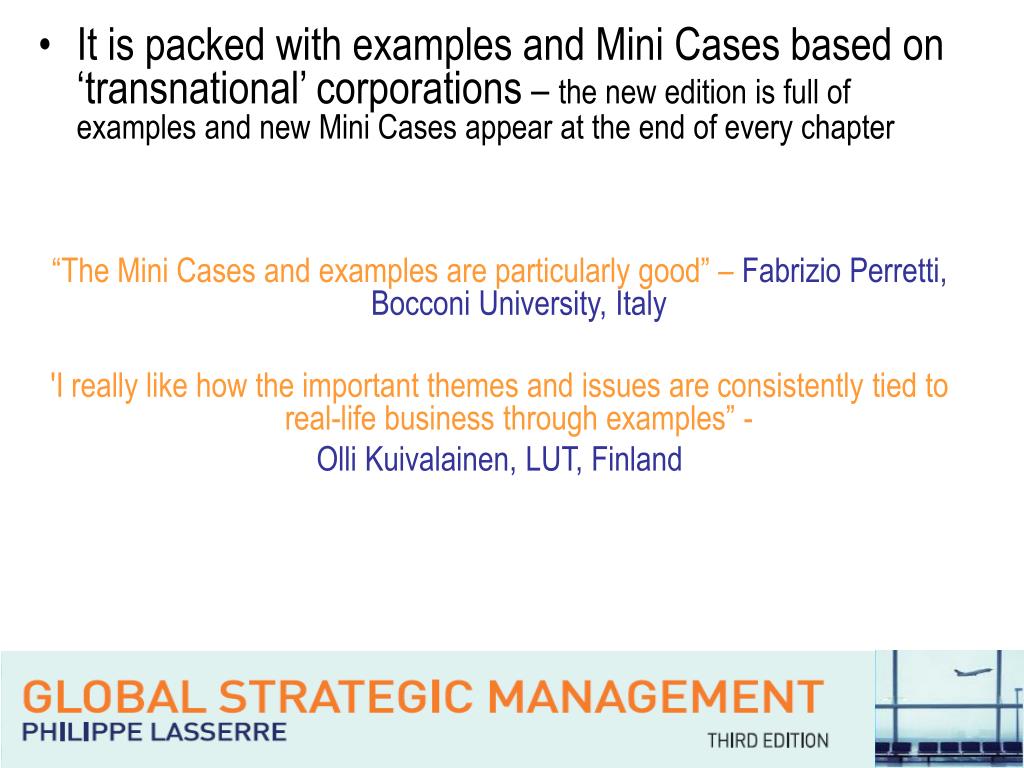 • It is packed with examples and Mini Cases based on ‘transnational’ corporations – the new edition is full of examples and new Mini Cases appear at the end of every chapter

“The Mini Cases and examples are particularly good” – Fabrizio Perretti, Bocconi University, Italy

'I really like how the important themes and issues are consistently tied to real-life business through examples” -
Olli Kuivalainen, LUT, Finland

GLOBAL STRATEGIC MANAGEMENT
PHILIPPE LASSERRE
THIRD EDITION